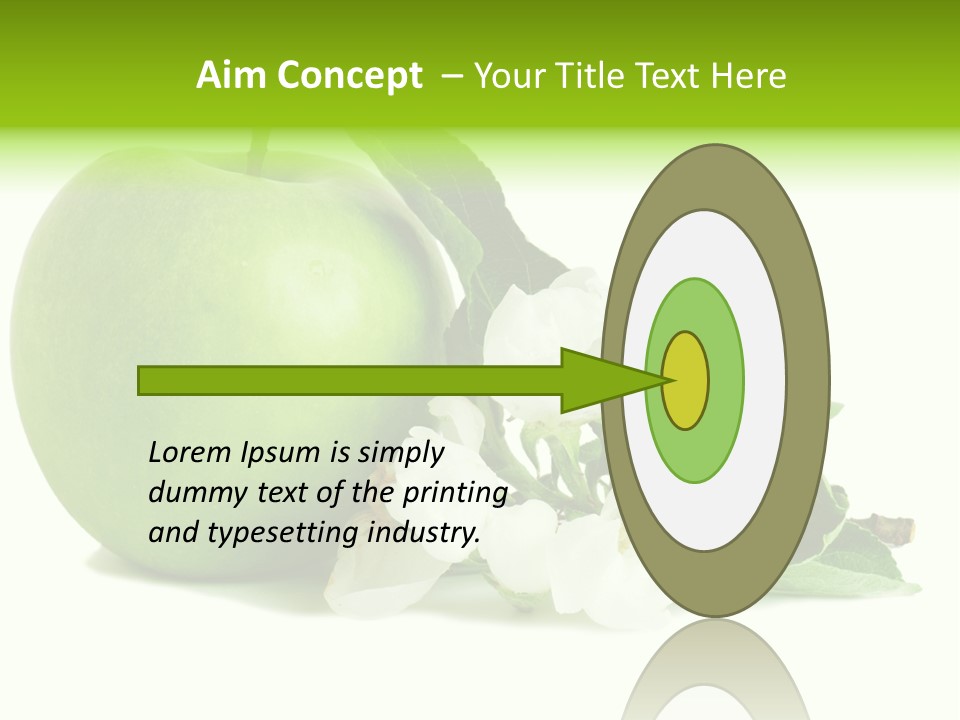 Aim Concept – Your Title Text Here

Lorem Ipsum is simply dummy text of the printing and typesetting industry.